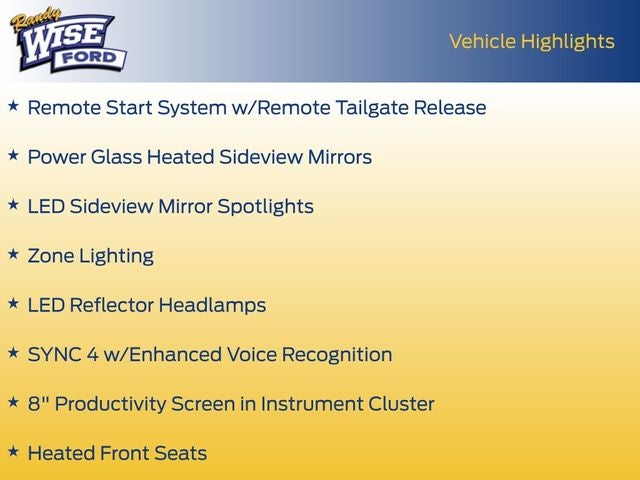 Randy
WISE
FORD

Vehicle Highlights

★ Remote Start System w/Remote Tailgate Release

★ Power Glass Heated Sideview Mirrors

★ LED Sideview Mirror Spotlights

★ Zone Lighting

★ LED Reflector Headlamps

★ SYNC 4 w/Enhanced Voice Recognition

★ 8" Productivity Screen in Instrument Cluster

★ Heated Front Seats